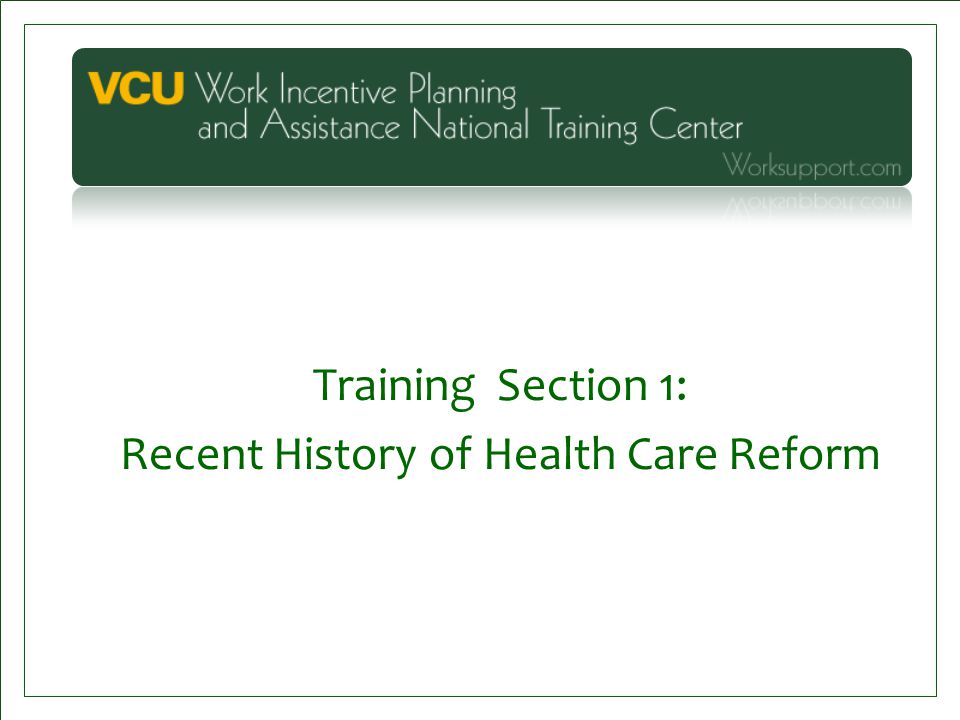 VCU Work Incentive Planning and Assistance National Training Center
Worksupport.com

Training Section 1:
Recent History of Health Care Reform